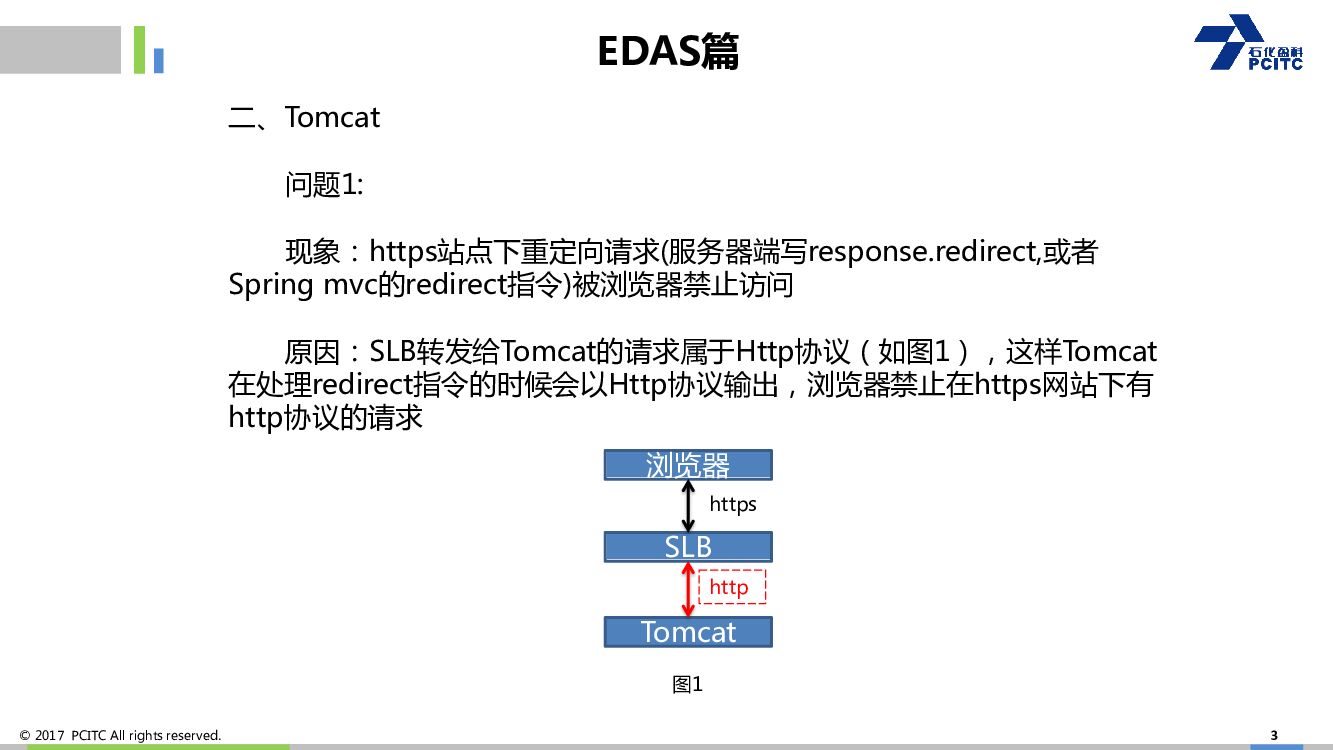 EDAS篇

石化盈科
PCITC

二、Tomcat

问题1:

现象：https站点下重定向请求(服务器端写response.redirect,或者Spring mvc的redirect指令)被浏览器禁止访问

原因：SLB转发给Tomcat的请求属于Http协议（如图1），这样Tomcat在处理redirect指令的时候会以Http协议输出，浏览器禁止在https网站下有http协议的请求

浏览器

https

SLB

http

Tomcat

图1

© 2017 PCITC All rights reserved.

3